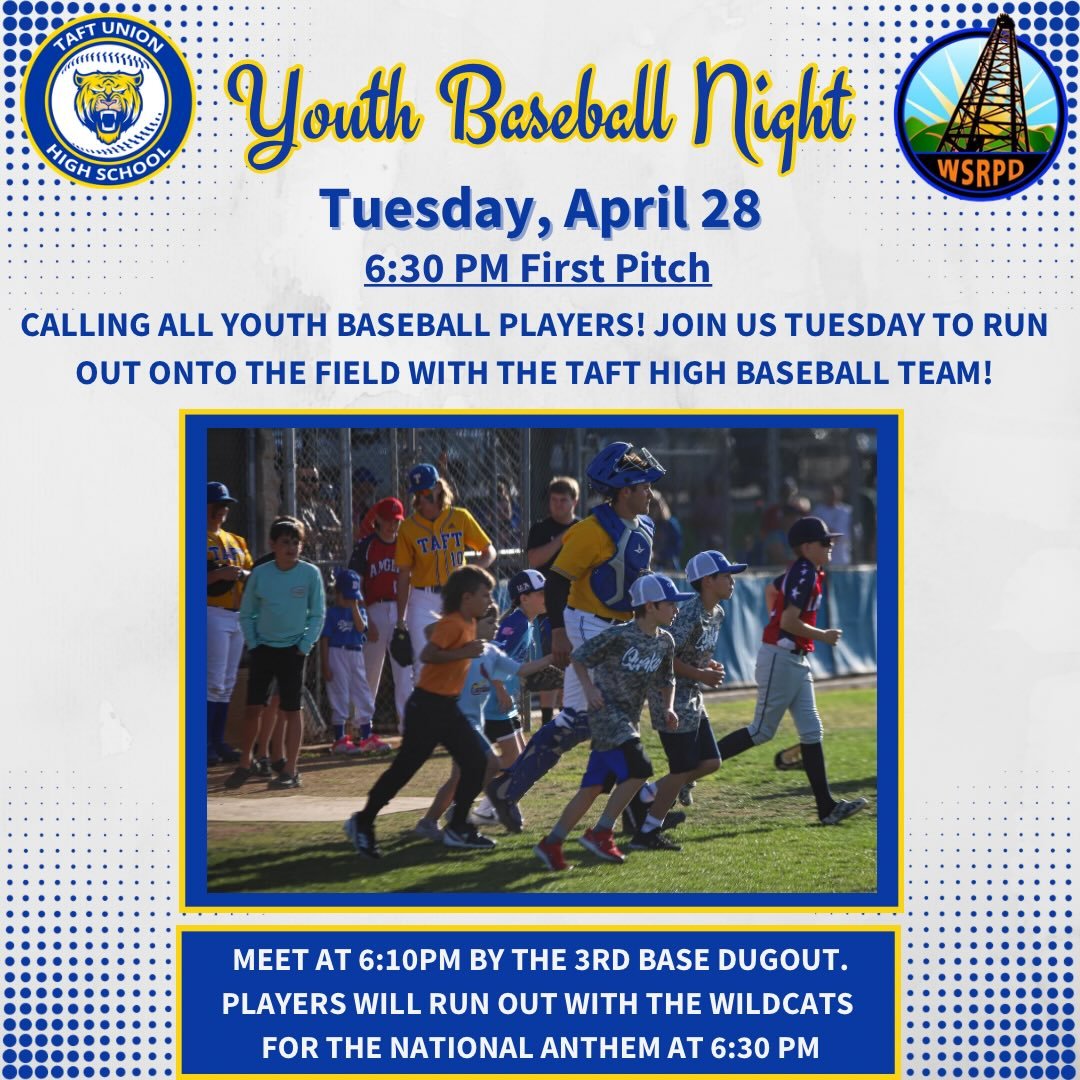 TAFT UNION HIGH SCHOOL

Youth Baseball Night

WSRPD

Tuesday, April 28

6:30 PM First Pitch

CALLING ALL YOUTH BASEBALL PLAYERS! JOIN US TUESDAY TO RUN OUT ONTO THE FIELD WITH THE TAFT HIGH BASEBALL TEAM!

TAFT 10

MEET AT 6:10PM BY THE 3RD BASE DUGOUT. PLAYERS WILL RUN OUT WITH THE WILDCATS FOR THE NATIONAL ANTHEM AT 6:30 PM